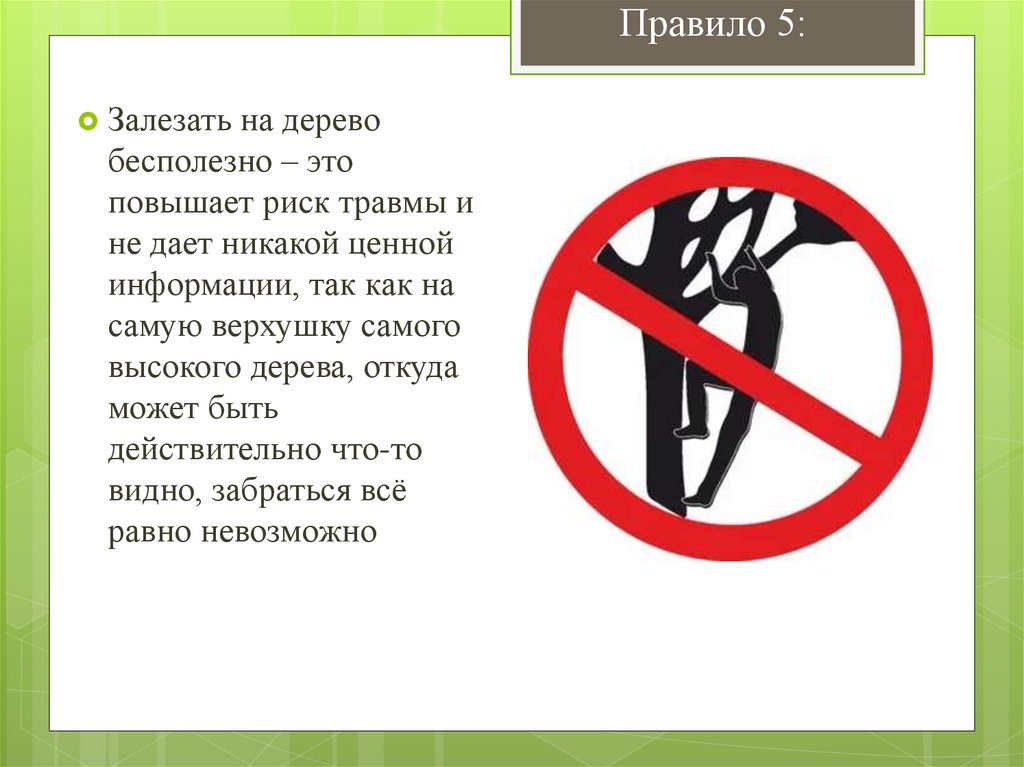 Правило 5:

Залезать на дерево бесполезно – это повышает риск травмы и не дает никакой ценной информации, так как на самую верхушку самого высокого дерева, откуда может быть действительно что-то видно, забраться всё равно невозможно